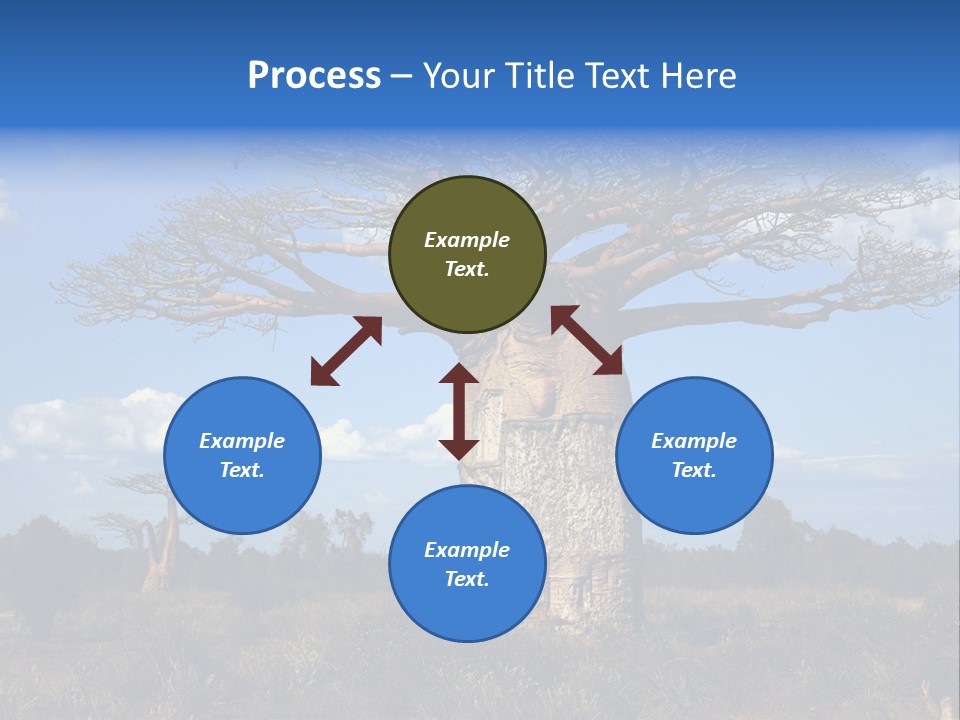 Process – Your Title Text Here

Example Text.

Example Text.

Example Text.

Example Text.